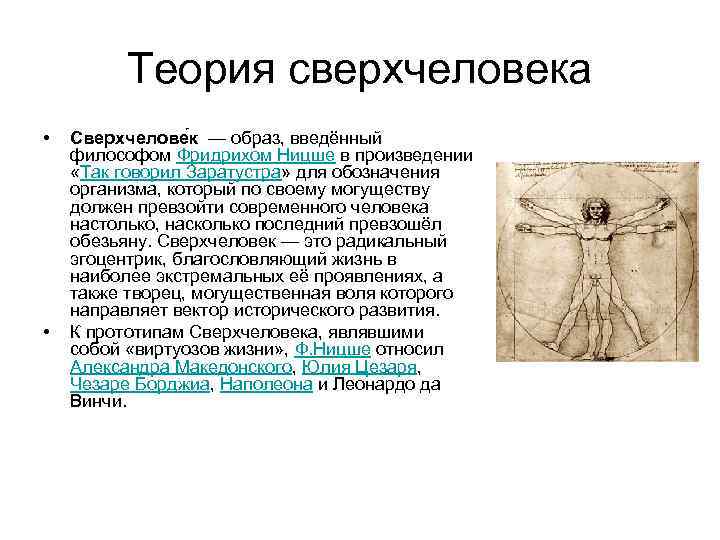 Теория сверхчеловека

• Сверхчелове́к — образ, введённый философом Фридрихом Ницше в произведении «Так говорил Заратустра» для обозначения организма, который по своему могуществу должен превзойти современного человека настолько, насколько последний превзошёл обезьяну. Сверхчеловек — это радикальный эгоцентрик, благословляющий жизнь в наиболее экстремальных её проявлениях, а также творец, могущественная воля которого направляет вектор исторического развития.

• К прототипам Сверхчеловека, являвшими собой «виртуозов жизни», Ф.Ницше относил Александра Македонского, Юлия Цезаря, Чезаре Борджиа, Наполеона и Леонардо да Винчи.